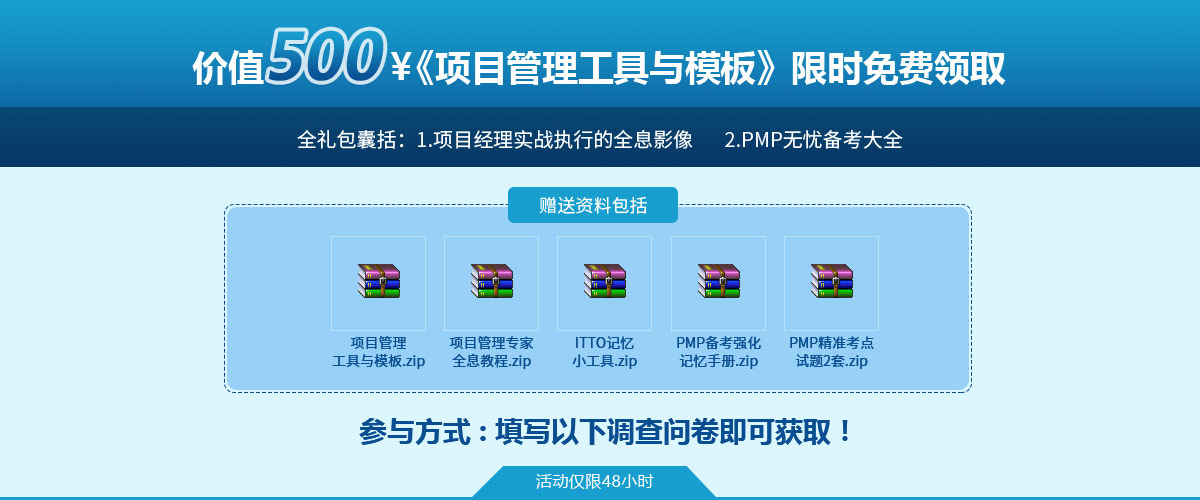 价值500￥《项目管理工具与模板》限时免费领取

全礼包囊括：1.项目经理实战执行的全息影像　2.PMP无忧备考大全

赠送资料包括

项目管理工具与模板.zip

项目管理专家全息教程.zip

ITTO记忆小工具.zip

PMP备考强化记忆手册.zip

PMP精准考点试题2套.zip

参与方式：填写以下调查问卷即可获取！

活动仅限48小时